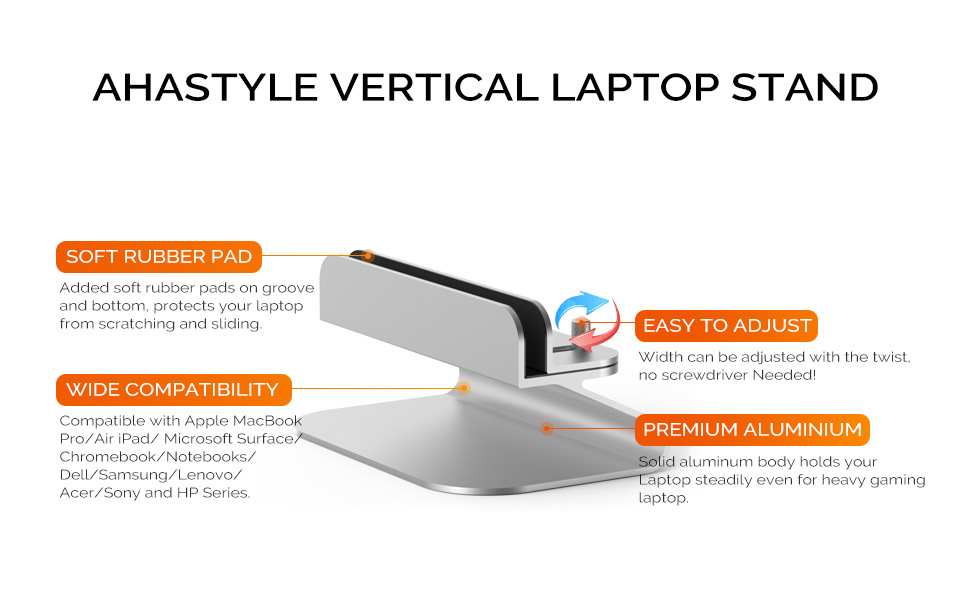 AHASTYLE VERTICAL LAPTOP STAND

SOFT RUBBER PAD

Added soft rubber pads on groove and bottom, protects your laptop from scratching and sliding.

WIDE COMPATIBILITY

Compatible with Apple MacBook Pro/Air iPad/ Microsoft Surface/ Chromebook/Notebooks/ Dell/Samsung/Lenovo/ Acer/Sony and HP Series.

EASY TO ADJUST

Width can be adjusted with the twist, no screwdriver Needed!

PREMIUM ALUMINIUM

Solid aluminum body holds your Laptop steadily even for heavy gaming laptop.